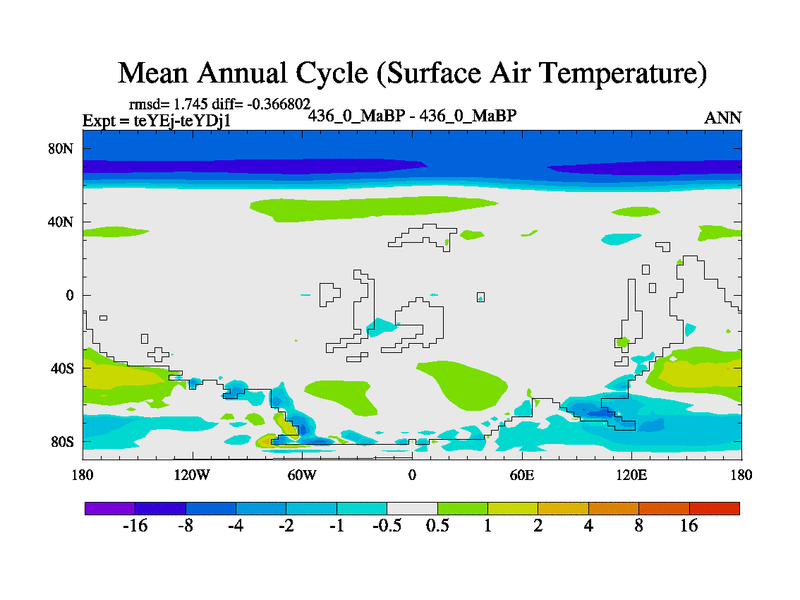 Mean Annual Cycle (Surface Air Temperature)

rmsd= 1.745 diff= -0.366802
Expt = teYEj-teYDj1
436_0_MaBP - 436_0_MaBP
ANN

80N
40N
0
40S
80S

180
120W
60W
0
60E
120E
180

-16
-8
-4
-2
-1
-0.5
0.5
1
2
4
8
16